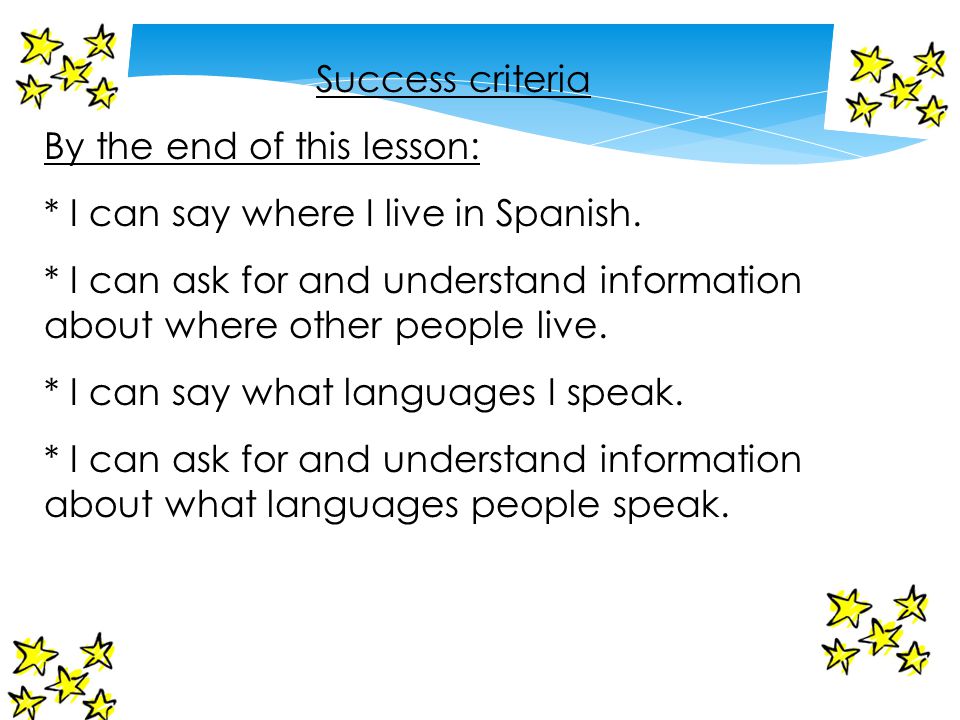 Success criteria

By the end of this lesson:

* I can say where I live in Spanish.

* I can ask for and understand information about where other people live.

* I can say what languages I speak.

* I can ask for and understand information about what languages people speak.